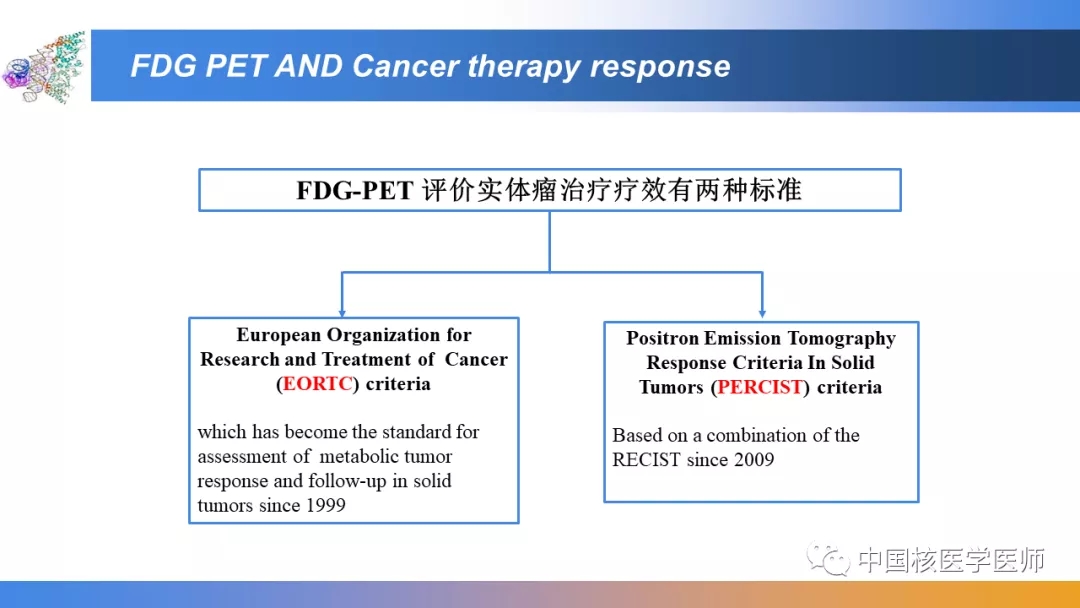 FDG PET AND Cancer therapy response

FDG-PET 评价实体瘤治疗疗效有两种标准

European Organization for Research and Treatment of Cancer (EORTC) criteria

which has become the standard for assessment of metabolic tumor response and follow-up in solid tumors since 1999

Positron Emission Tomography Response Criteria In Solid Tumors (PERCIST) criteria

Based on a combination of the RECIST since 2009

中国核医学医师